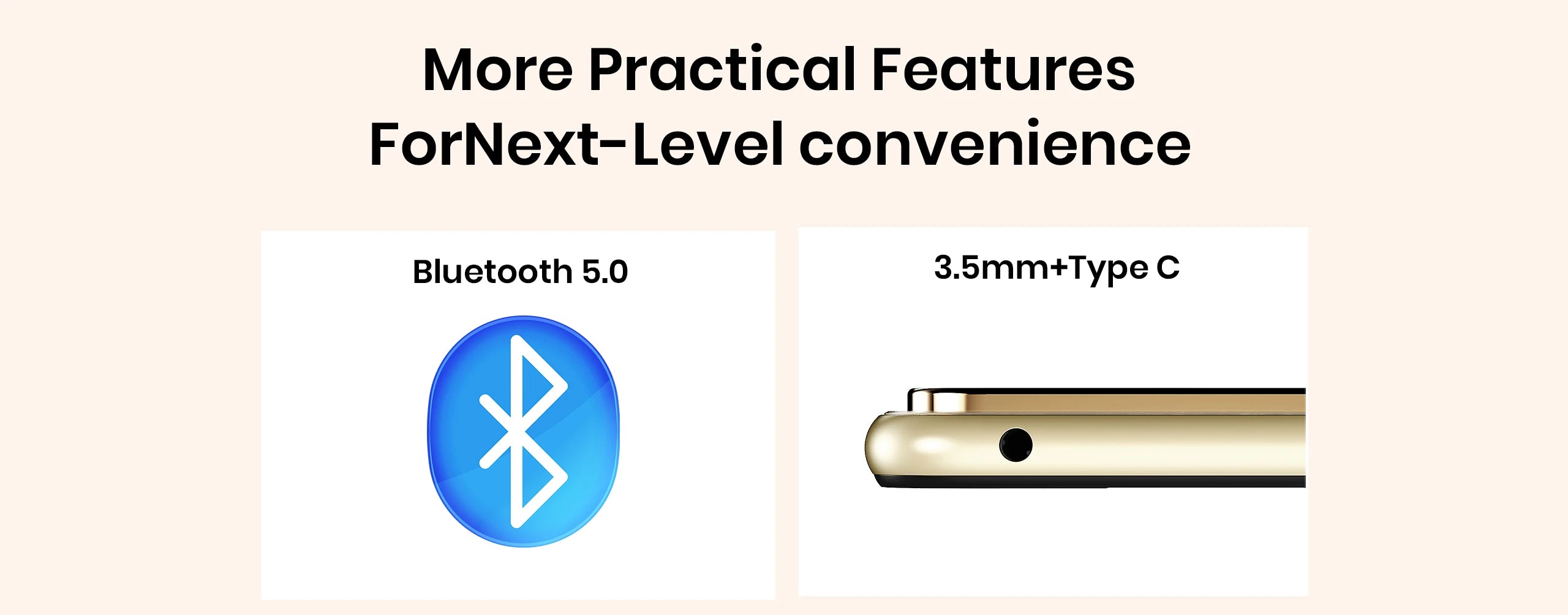 More Practical Features
ForNext-Level convenience

Bluetooth 5.0

3.5mm+Type C